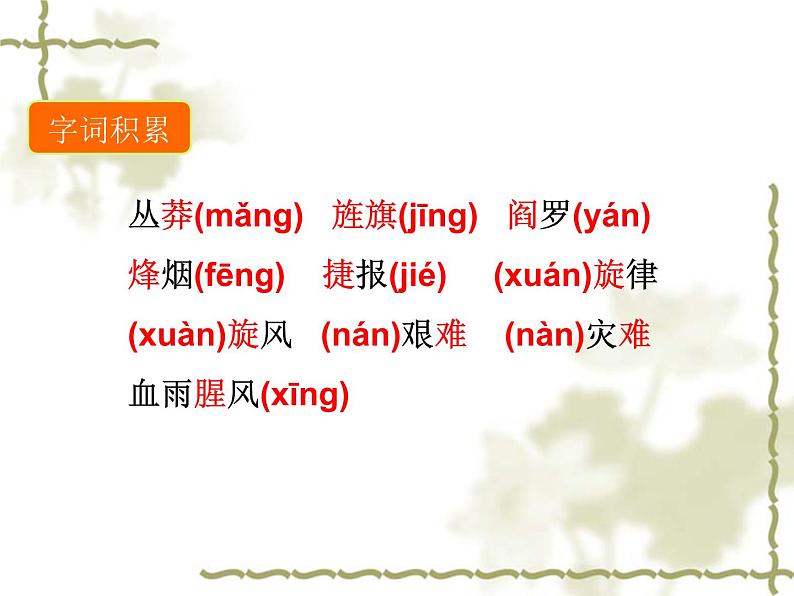 字词积累

丛莽(mǎng)　旌旗(jīng)　阎罗(yán)

烽烟(fēng)　捷报(jié)　(xuán)旋律

(xuàn)旋风　(nán)艰难　(nàn)灾难

血雨腥风(xīng)